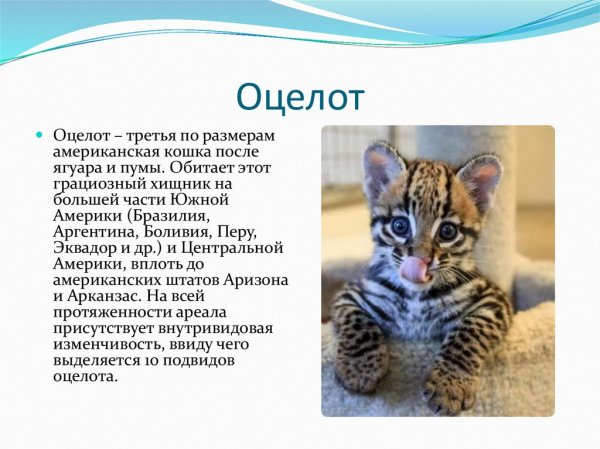 Оцелот

Оцелот – третья по размерам американская кошка после ягуара и пумы. Обитает этот грациозный хищник на большей части Южной Америки (Бразилия, Аргентина, Боливия, Перу, Эквадор и др.) и Центральной Америки, вплоть до американских штатов Аризона и Арканзас. На всей протяженности ареала присутствует внутривидовая изменчивость, ввиду чего выделяется 10 подвидов оцелота.